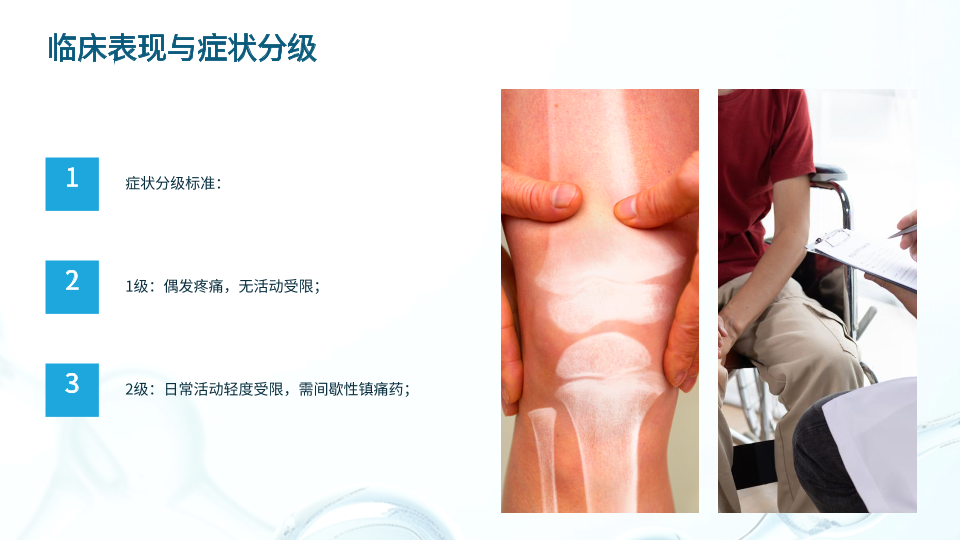 临床表现与症状分级

1

症状分级标准：

2

1级：偶发疼痛，无活动受限；

3

2级：日常活动轻度受限，需间歇性镇痛药；